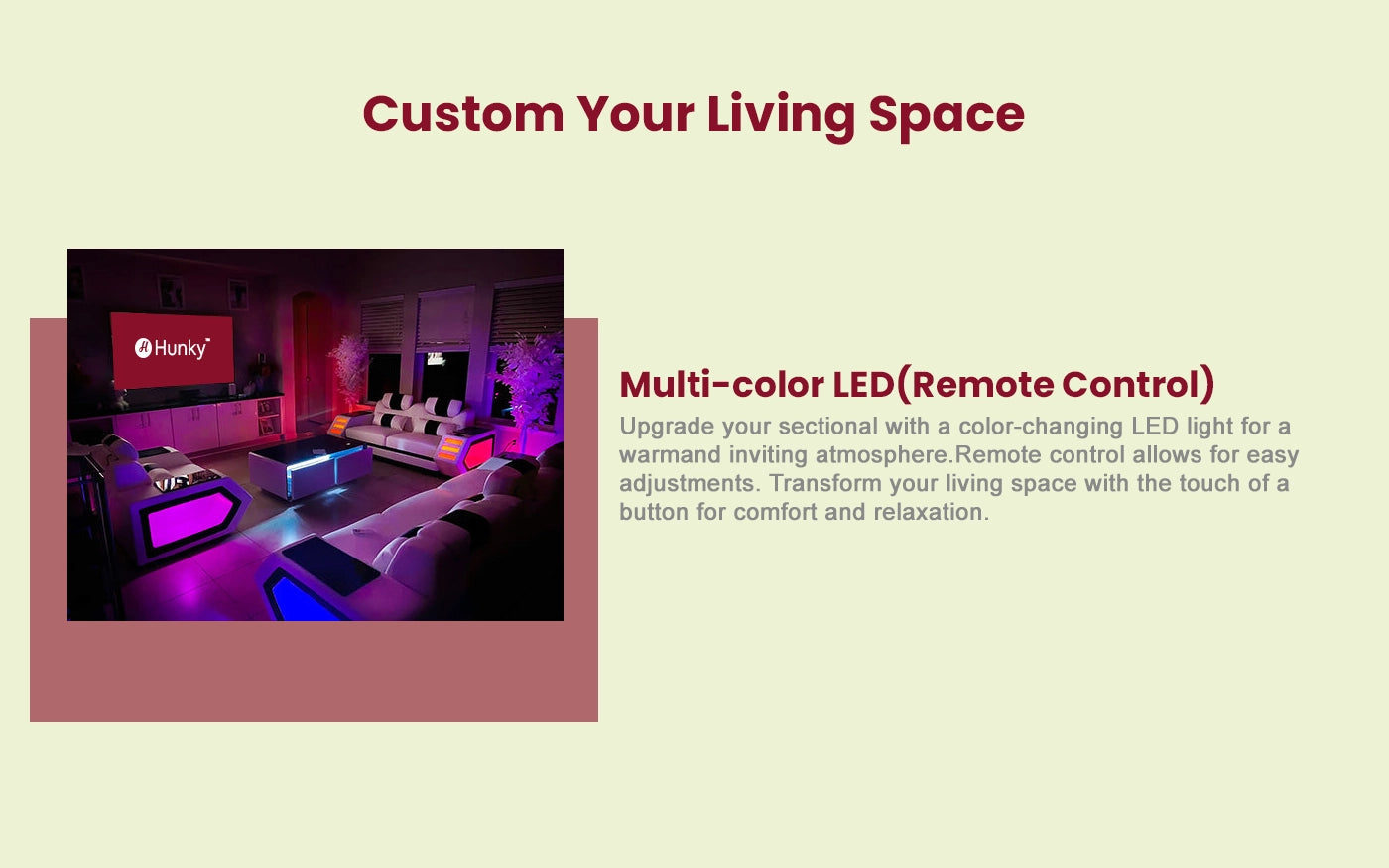 Custom Your Living Space

Hunky

Multi-color LED(Remote Control)

Upgrade your sectional with a color-changing LED light for a warmand inviting atmosphere.Remote control allows for easy adjustments. Transform your living space with the touch of a button for comfort and relaxation.